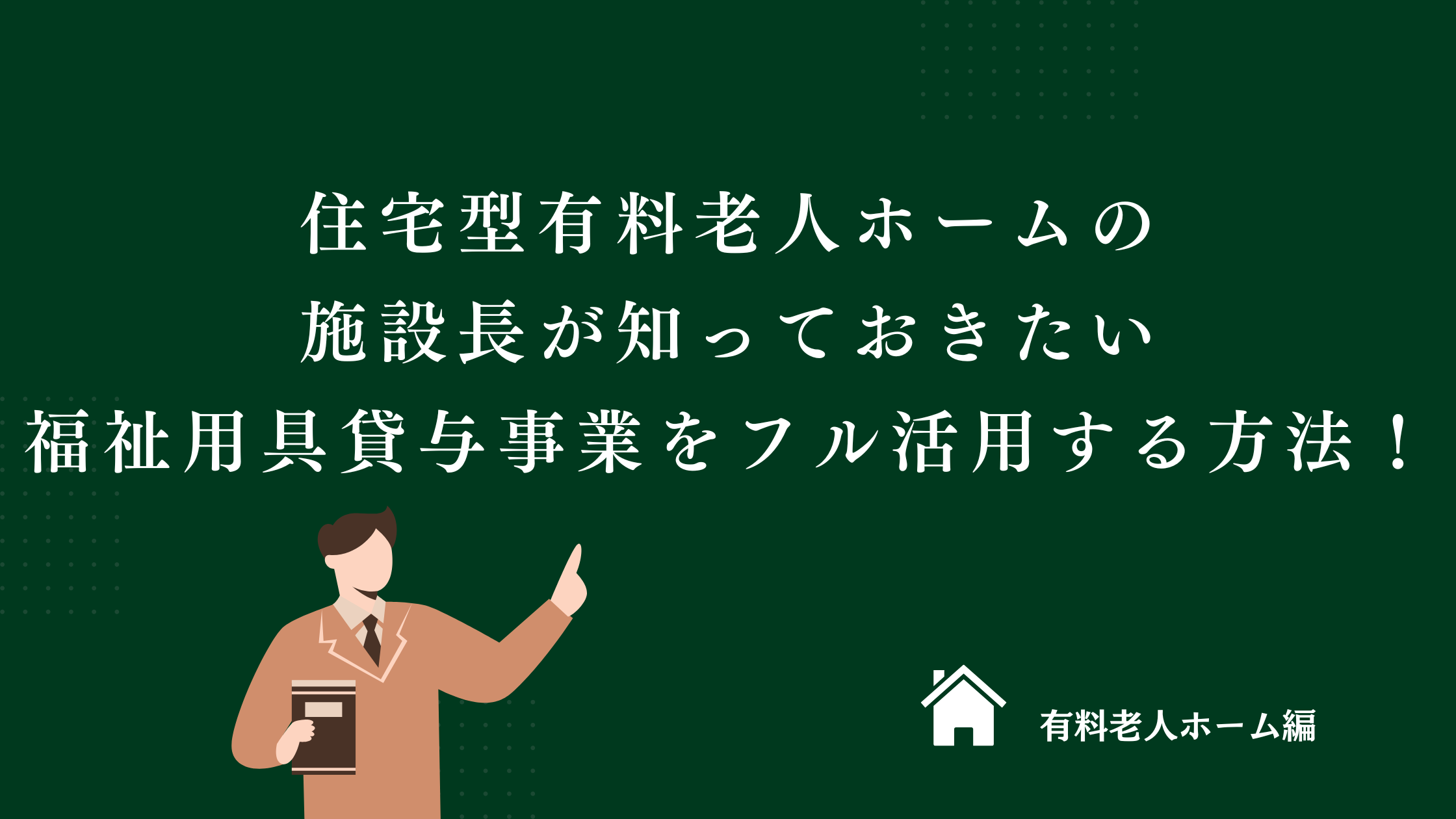 住宅型有料老人ホームの
施設長が知っておきたい
福祉用具貸与事業をフル活用する方法！

有料老人ホーム編